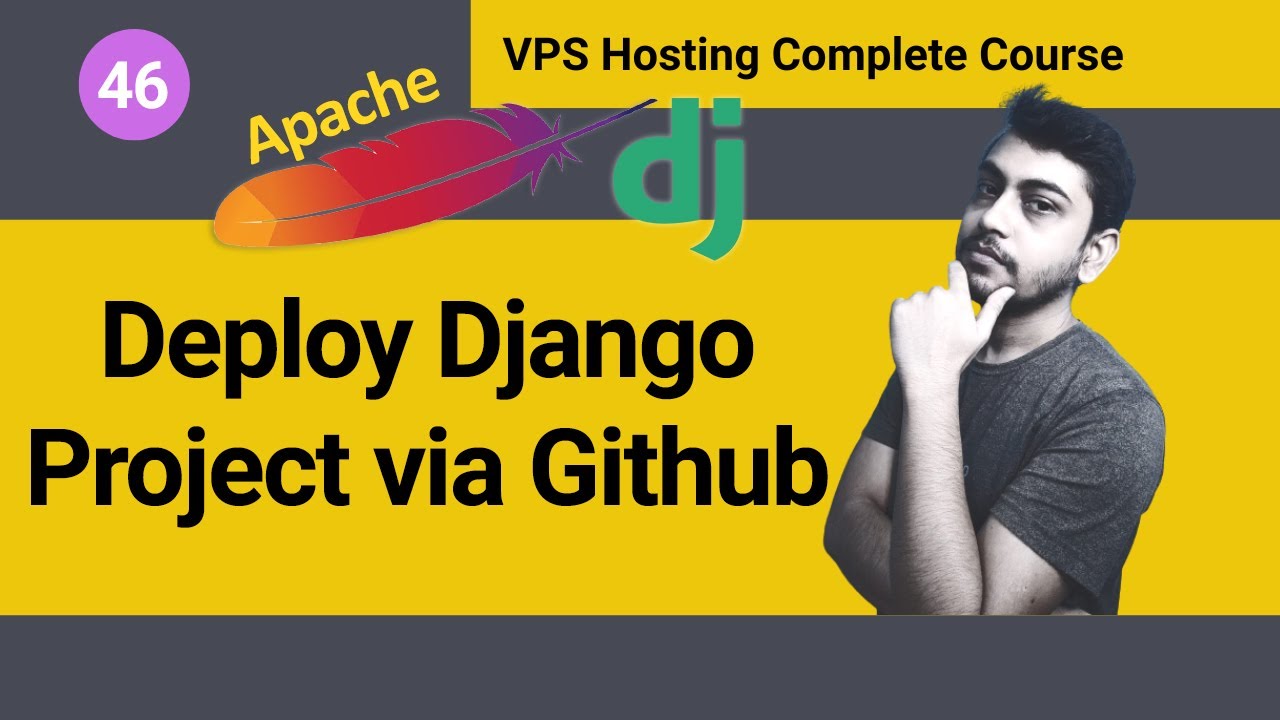 46

VPS Hosting Complete Course

Apache

dj

Deploy Django Project via Github